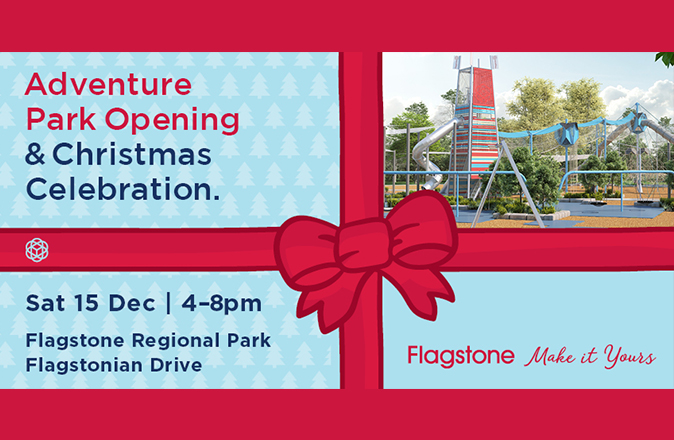 Adventure Park Opening & Christmas Celebration.

Sat 15 Dec | 4–8pm

Flagstone Regional Park
Flagstonian Drive

Flagstone Make it Yours